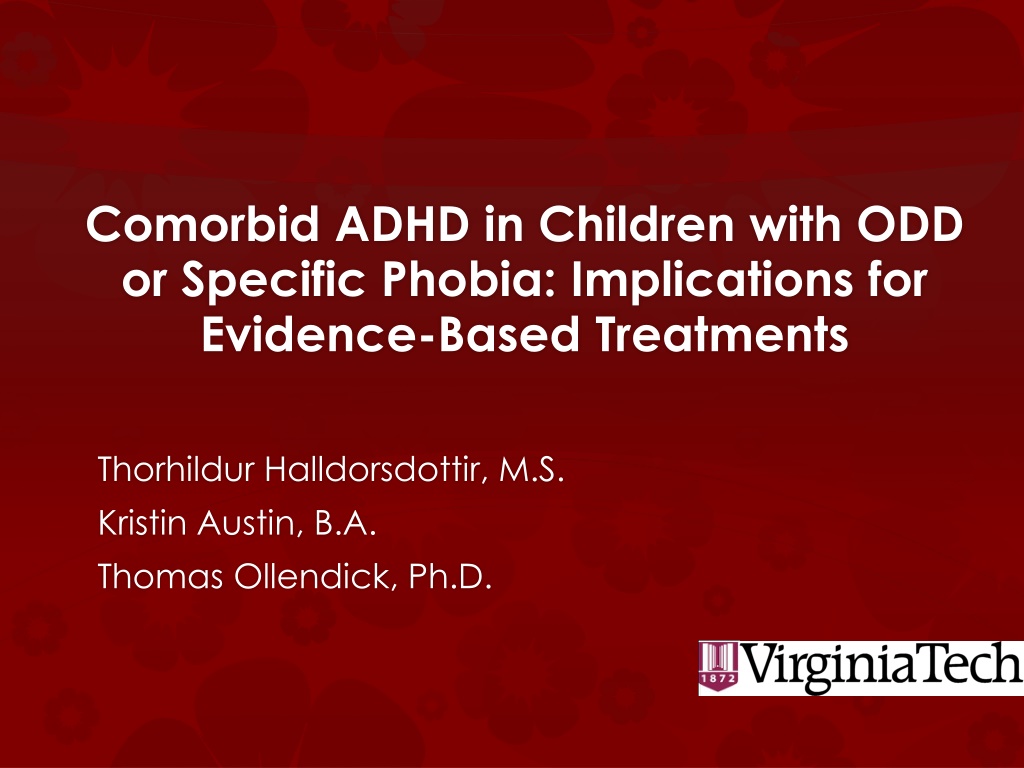 Comorbid ADHD in Children with ODD or Specific Phobia: Implications for Evidence-Based Treatments

Thorhildur Halldorsdottir, M.S.
Kristin Austin, B.A.
Thomas Ollendick, Ph.D.

1872 VirginiaTech